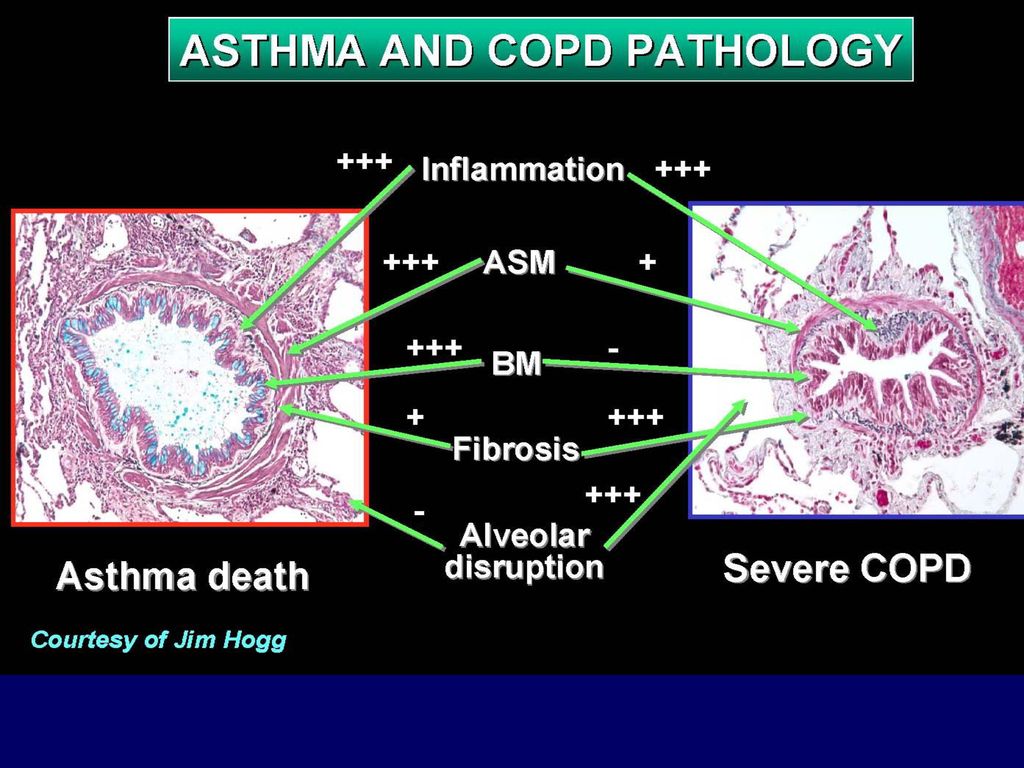 ASTHMA AND COPD PATHOLOGY

+++ Inflammation +++

+++ ASM +

+++ BM -

+ Fibrosis +++

- Alveolar disruption +++

Asthma death

Severe COPD

Courtesy of Jim Hogg